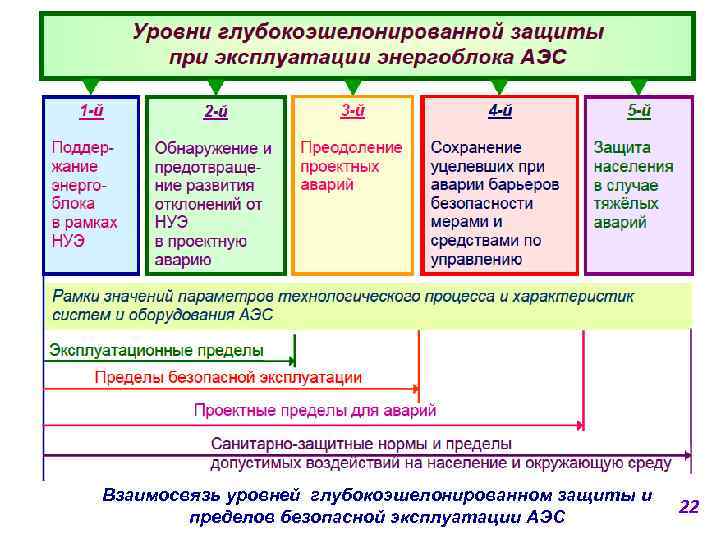 Уровни глубокоэшелонированной защиты при эксплуатации энергоблока АЭС

1-й

Поддержание энергоблока в рамках НУЭ

2-й

Обнаружение и предотвращение развития отклонений от НУЭ в проектную аварию

3-й

Преодоление проектных аварий

4-й

Сохранение уцелевших при аварии барьеров безопасности мерами и средствами по управлению

5-й

Защита населения в случае тяжёлых аварий

Рамки значений параметров технологического процесса и характеристик систем и оборудования АЭС

Эксплуатационные пределы

Пределы безопасной эксплуатации

Проектные пределы для аварий

Санитарно-защитные нормы и пределы допустимых воздействий на население и окружающую среду

Взаимосвязь уровней глубокоэшелонированном защиты и пределов безопасной эксплуатации АЭС

22